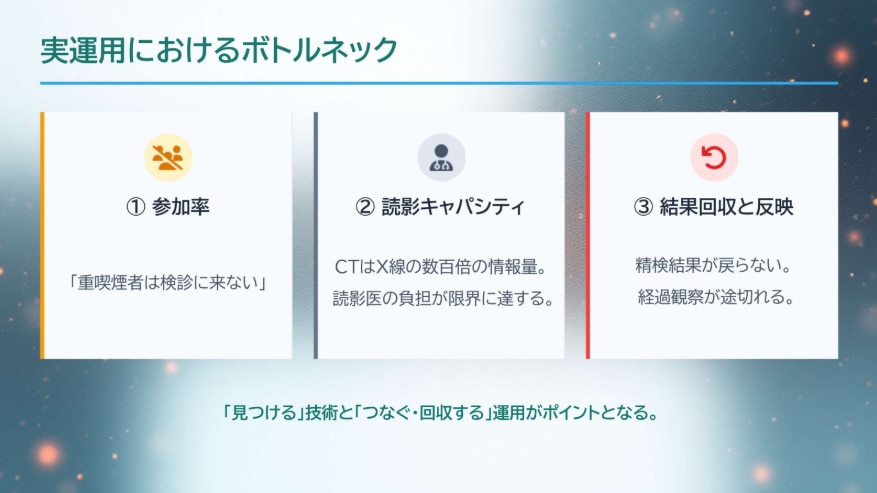 実運用におけるボトルネック

① 参加率

「重喫煙者は検診に来ない」

② 読影キャパシティ

CTはX線の数百倍の情報量。
読影医の負担が限界に達する。

③ 結果回収と反映

精検結果が戻らない。
経過観察が途切れる。

「見つける」技術と「つなぐ・回収する」運用がポイントとなる。